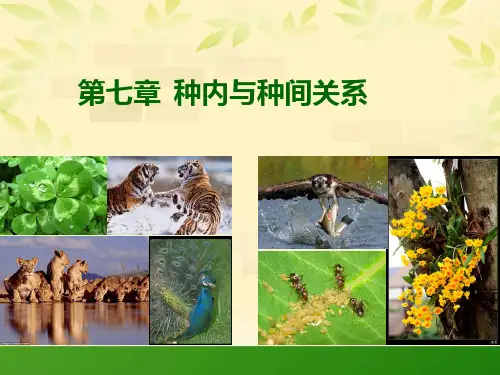 第七章 种内与种间关系